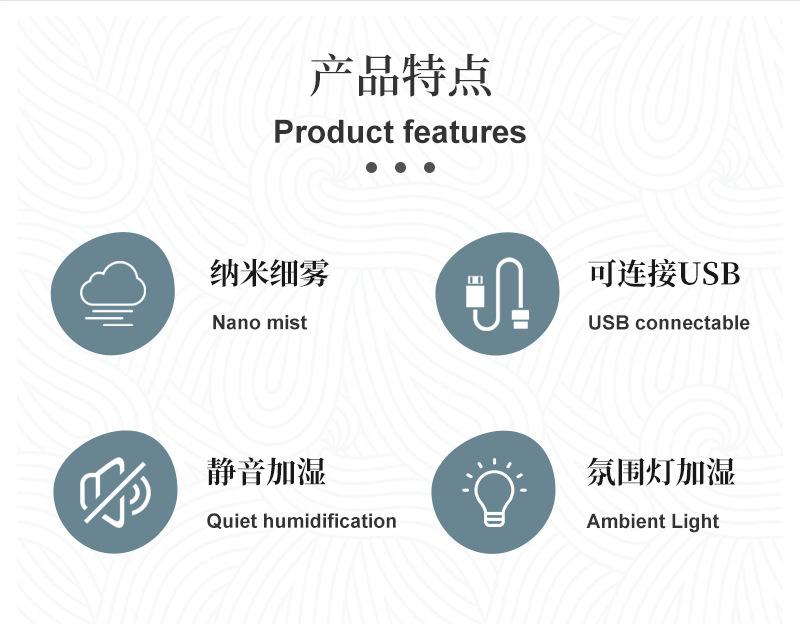 产品特点
Product features

纳米细雾
Nano mist

可连接USB
USB connectable

静音加湿
Quiet humidification

氛围灯加湿
Ambient Light